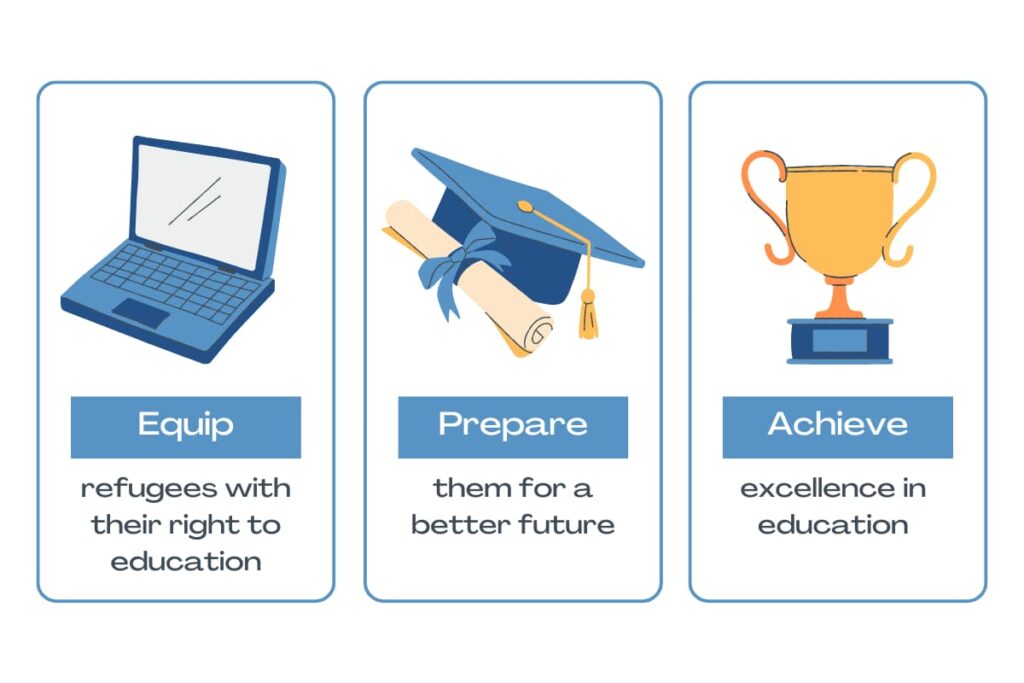 Equip

refugees with their right to education

Prepare

them for a better future

Achieve

excellence in education